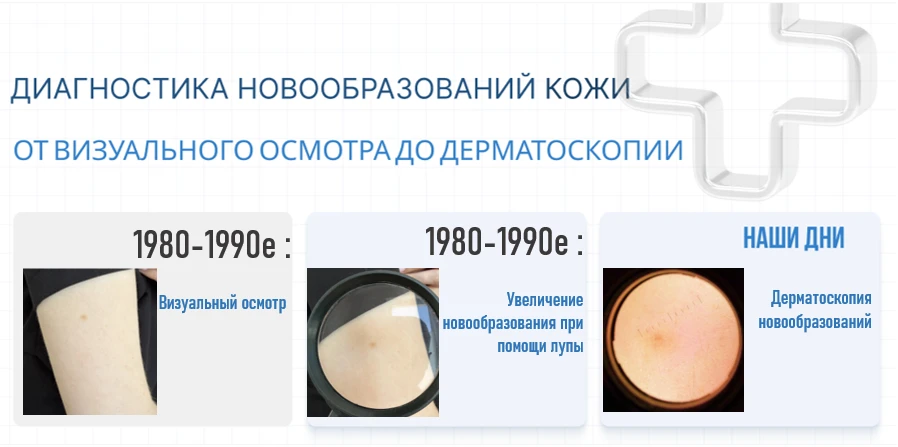 ДИАГНОСТИКА НОВООБРАЗОВАНИЙ КОЖИ

ОТ ВИЗУАЛЬНОГО ОСМОТРА ДО ДЕРМАТОСКОПИИ

1980-1990е :

Визуальный осмотр

1980-1990е :

Увеличение новообразования при помощи лупы

НАШИ ДНИ

Дерматоскопия новообразований